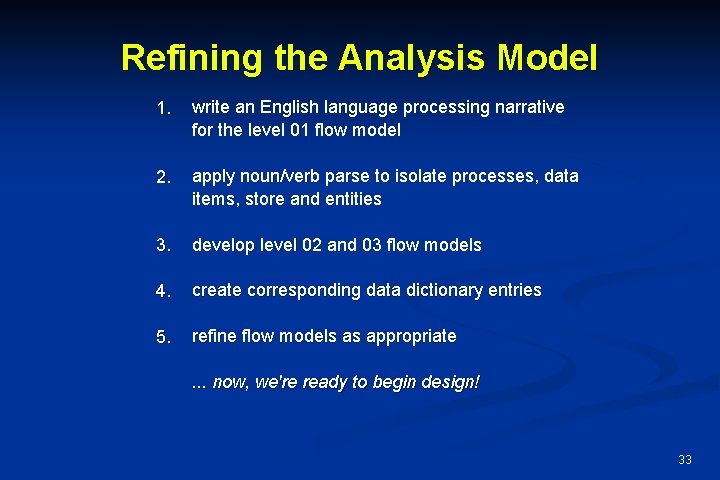 Refining the Analysis Model

1. write an English language processing narrative for the level 01 flow model

2. apply noun/verb parse to isolate processes, data items, store and entities

3. develop level 02 and 03 flow models

4. create corresponding data dictionary entries

5. refine flow models as appropriate

... now, we're ready to begin design!

33